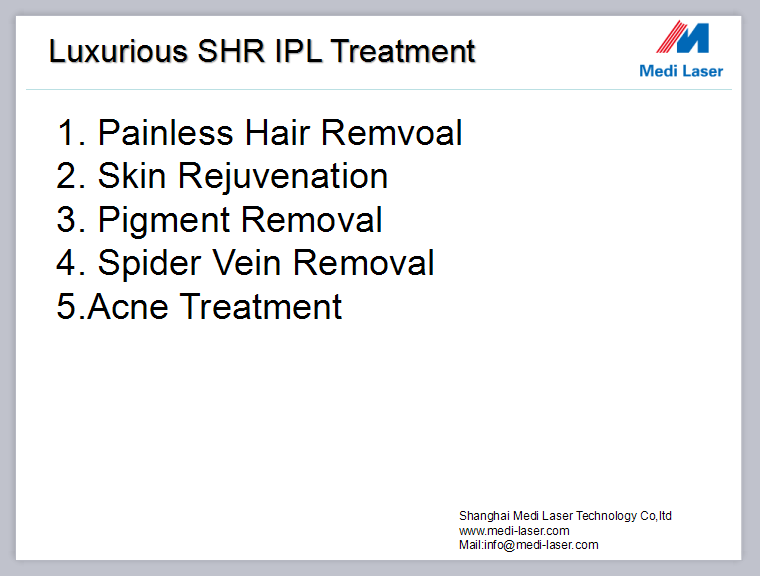 Luxurious SHR IPL Treatment

Medi Laser

1. Painless Hair Remvoal
2. Skin Rejuvenation
3. Pigment Removal
4. Spider Vein Removal
5.Acne Treatment

Shanghai Medi Laser Technology Co,ltd
www.medi-laser.com
Mail:info@medi-laser.com